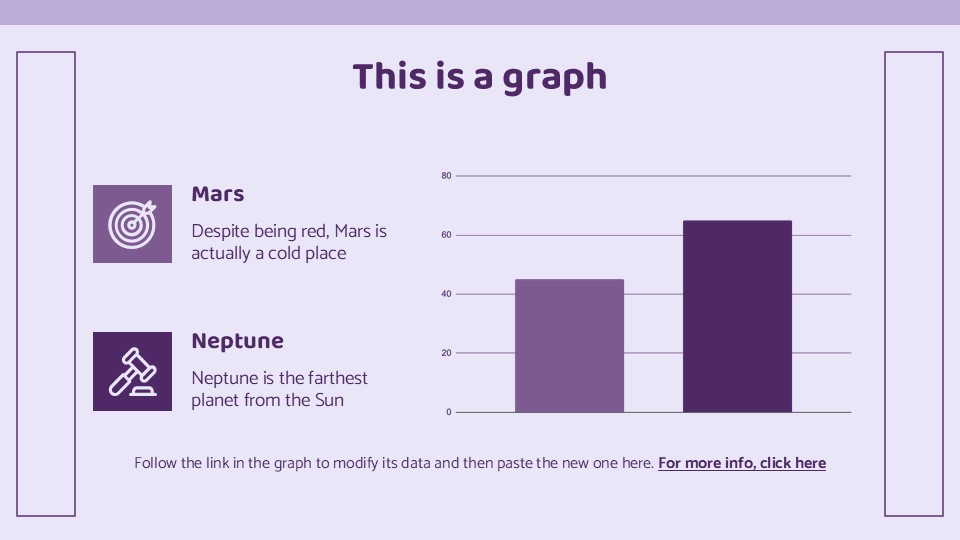 This is a graph

Mars

Despite being red, Mars is actually a cold place

Neptune

Neptune is the farthest planet from the Sun

80
60
40
20
0

Follow the link in the graph to modify its data and then paste the new one here. For more info, click here